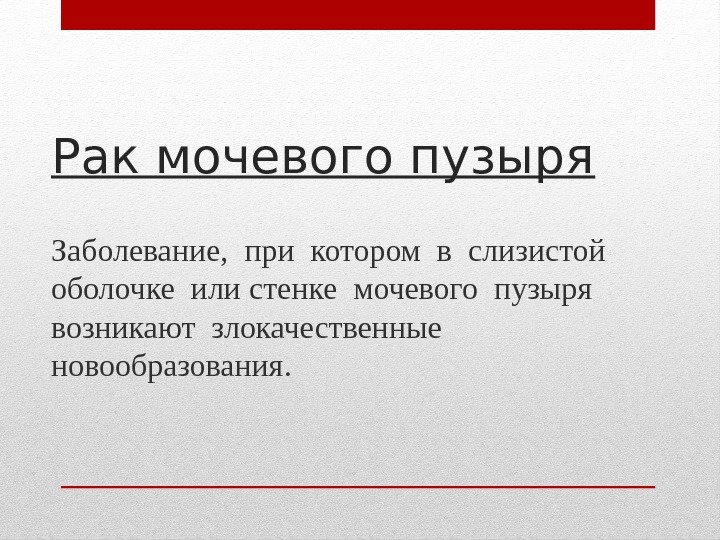 Рак мочевого пузыря

Заболевание, при котором в слизистой оболочке или стенке мочевого пузыря возникают злокачественные новообразования.